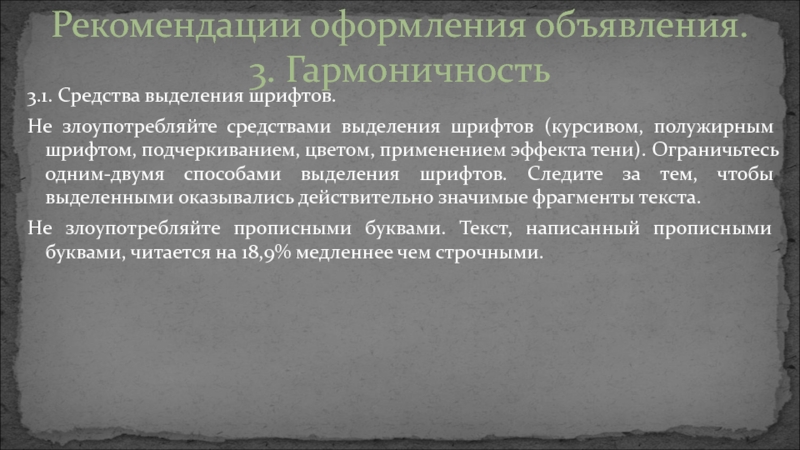 Рекомендации оформления объявления.
3. Гармоничность

3.1. Средства выделения шрифтов.

Не злоупотребляйте средствами выделения шрифтов (курсивом, полужирным шрифтом, подчеркиванием, цветом, применением эффекта тени). Ограничьтесь одним-двумя способами выделения шрифтов. Следите за тем, чтобы выделенными оказывались действительно значимые фрагменты текста.

Не злоупотребляйте прописными буквами. Текст, написанный прописными буквами, читается на 18,9% медленнее чем строчными.